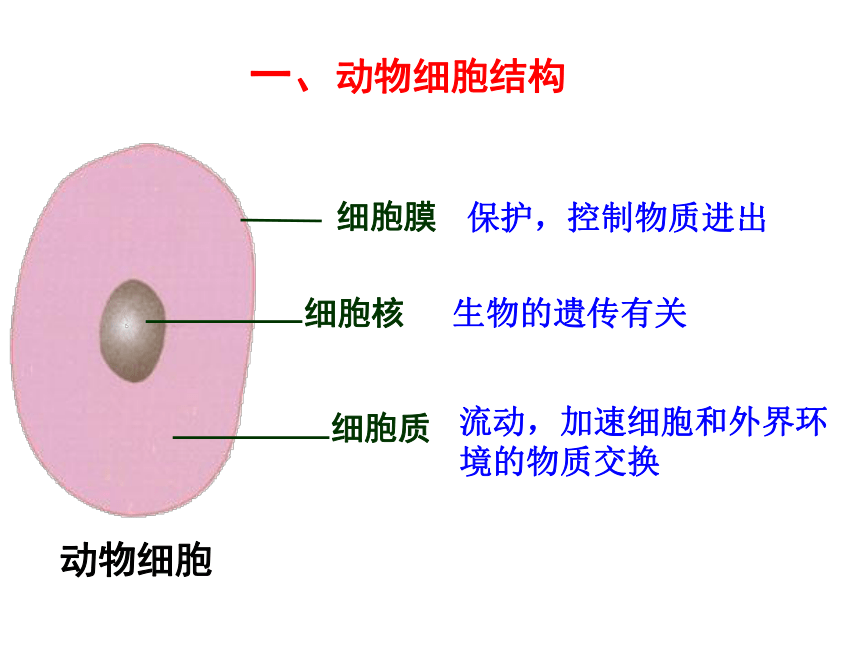 一、动物细胞结构

细胞膜 保护，控制物质进出

细胞核 生物的遗传有关

细胞质 流动，加速细胞和外界环境的物质交换

动物细胞